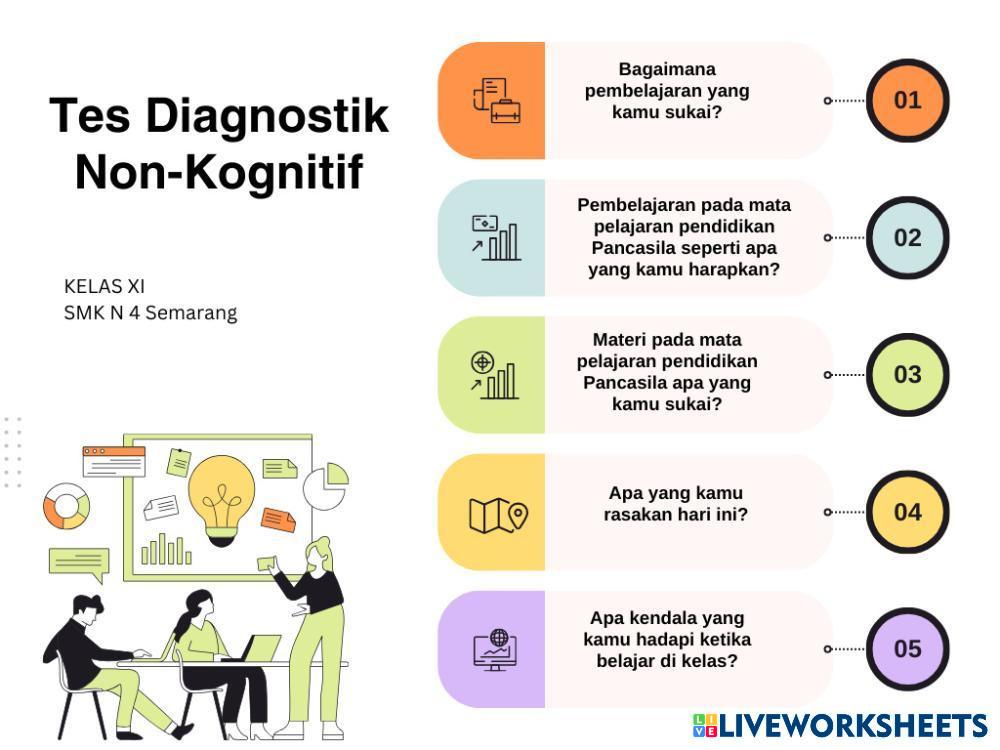 Tes Diagnostik Non-Kognitif

KELAS XI
SMK N 4 Semarang

Bagaimana pembelajaran yang kamu sukai?

01

Pembelajaran pada mata pelajaran pendidikan Pancasila seperti apa yang kamu harapkan?

02

Materi pada mata pelajaran pendidikan Pancasila apa yang kamu sukai?

03

Apa yang kamu rasakan hari ini?

04

Apa kendala yang kamu hadapi ketika belajar di kelas?

05

LIVEWORKSHEETS